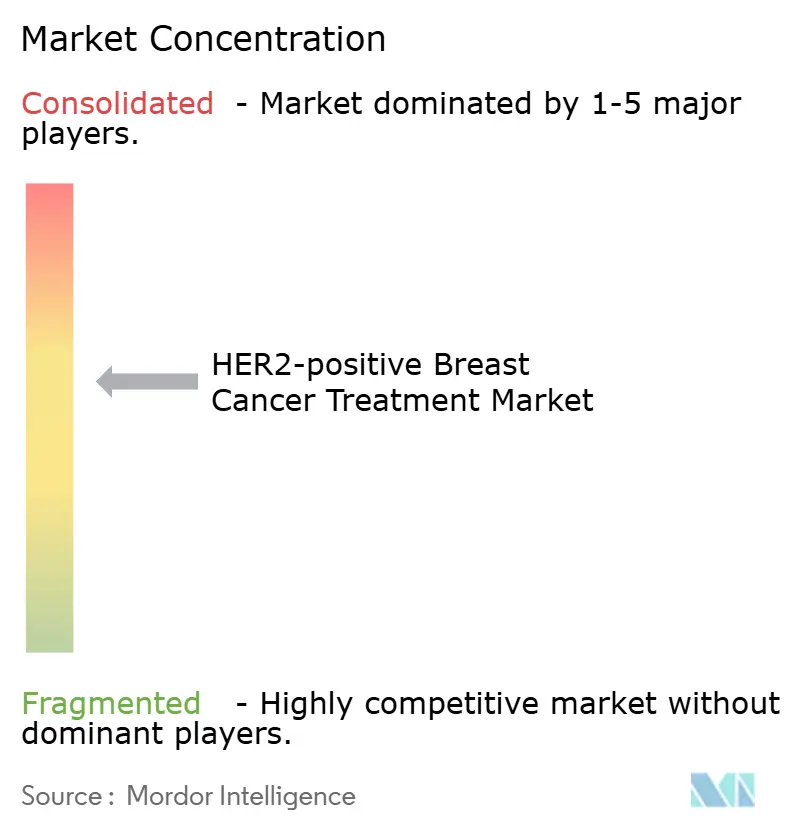 Market Concentration

Consolidated - Market dominated by 1-5 major players.

HER2-positive Breast Cancer Treatment Market

Fragmented - Highly competitive market without dominant players.

Source : Mordor Intelligence